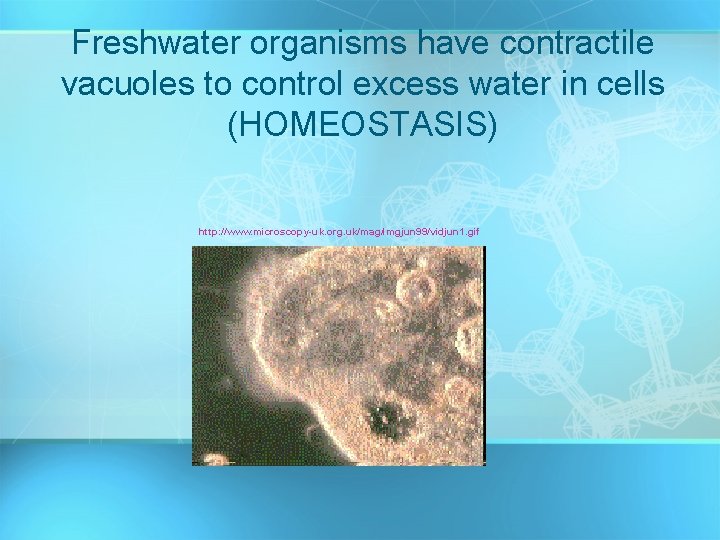 Freshwater organisms have contractile vacuoles to control excess water in cells (HOMEOSTASIS)

http://www.microscopy-uk.org.uk/mag/imgjun99/vidjun1.gif